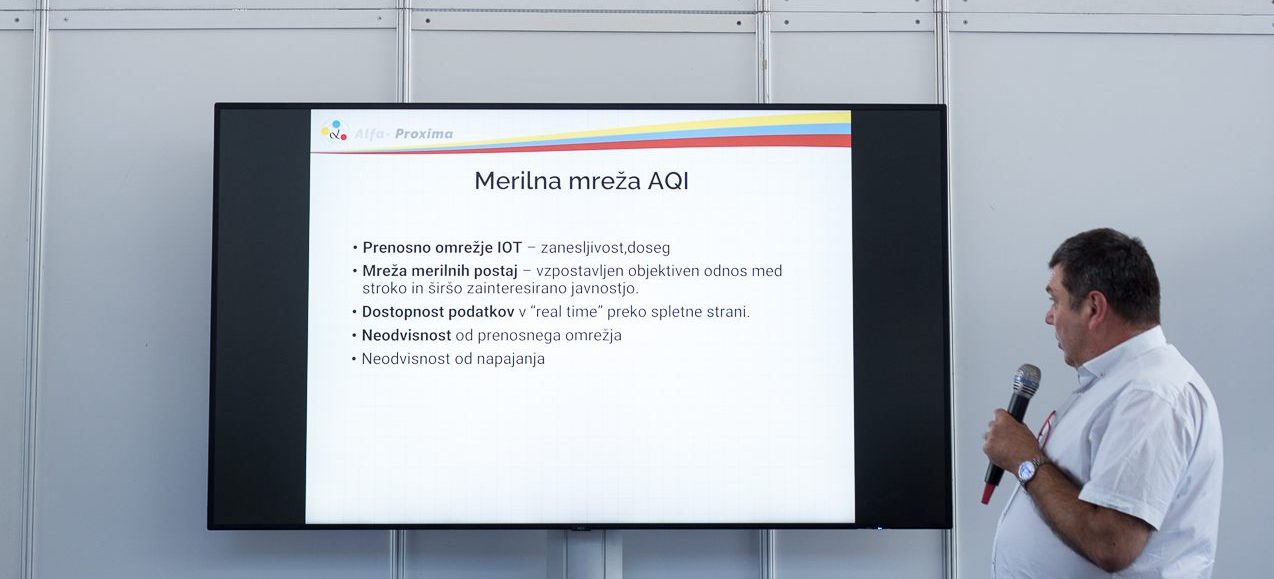 Alfa- Proxima

Merilna mreža AQI

• Prenosno omrežje IOT – zanesljivost,doseg
• Mreža merilnih postaj – vzpostavljen objektiven odnos med stroko in širšo zainteresirano javnostjo.
• Dostopnost podatkov v "real time" preko spletne strani.
• Neodvisnost od prenosnega omrežja
• Neodvisnost od napajanja